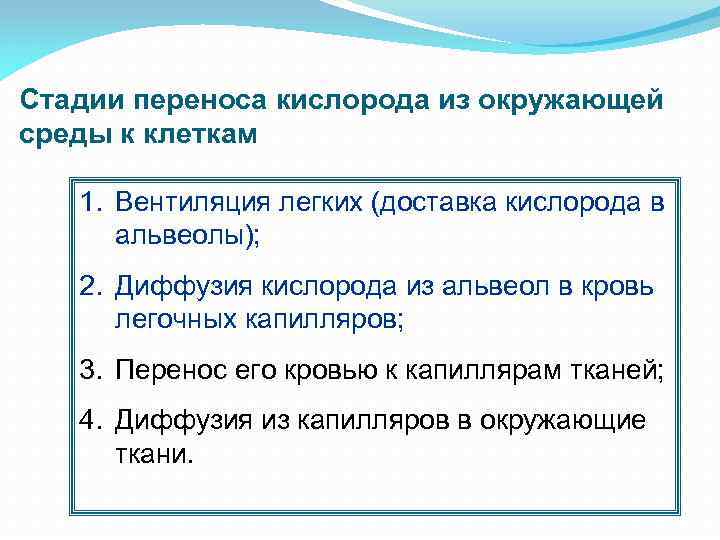 Стадии переноса кислорода из окружающей среды к клеткам

1. Вентиляция легких (доставка кислорода в альвеолы);

2. Диффузия кислорода из альвеол в кровь легочных капилляров;

3. Перенос его кровью к капиллярам тканей;

4. Диффузия из капилляров в окружающие ткани.